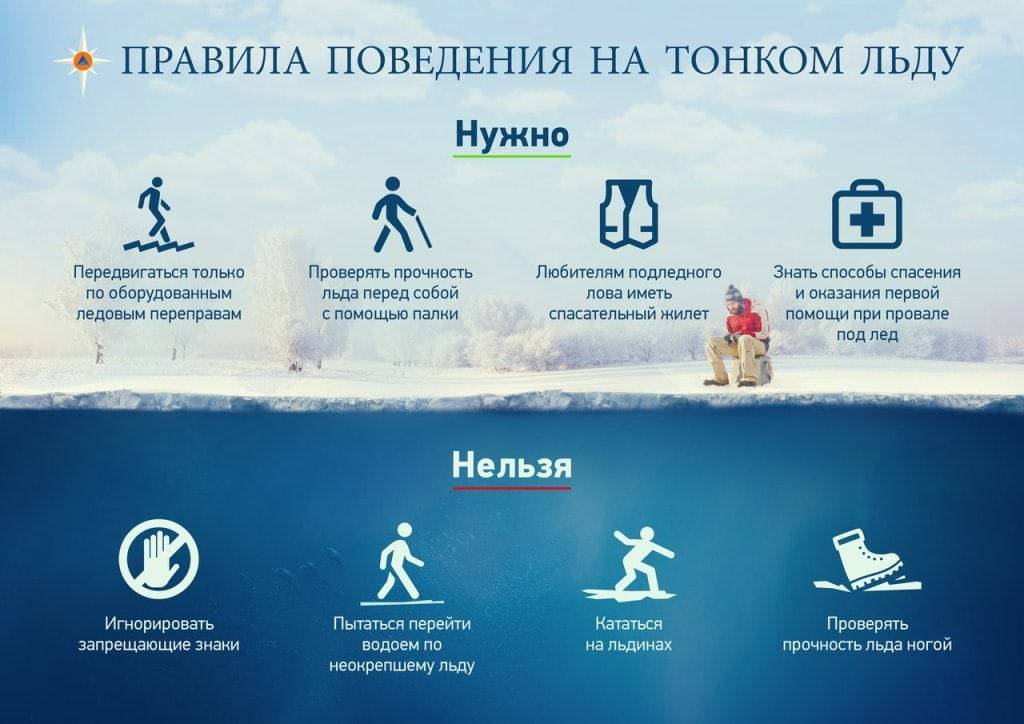 ПРАВИЛА ПОВЕДЕНИЯ НА ТОНКОМ ЛЬДУ

Нужно

Передвигаться только по оборудованным ледовым переправам

Проверять прочность льда перед собой с помощью палки

Любителям подледного лова иметь спасательный жилет

Знать способы спасения и оказания первой помощи при провале под лед

Нельзя

Игнорировать запрещающие знаки

Пытаться перейти водоем по неокрепшему льду

Кататься на льдинах

Проверять прочность льда ногой